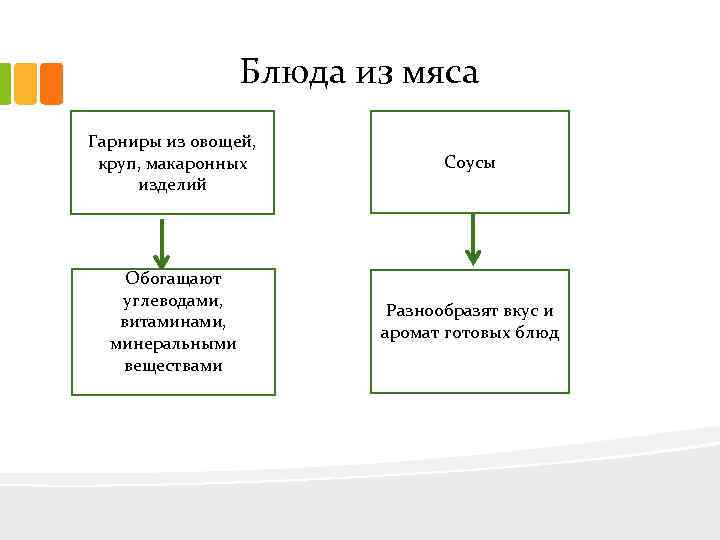 Блюда из мяса

Гарниры из овощей, круп, макаронных изделий

Обогащают углеводами, витаминами, минеральными веществами

Соусы

Разнообразят вкус и аромат готовых блюд